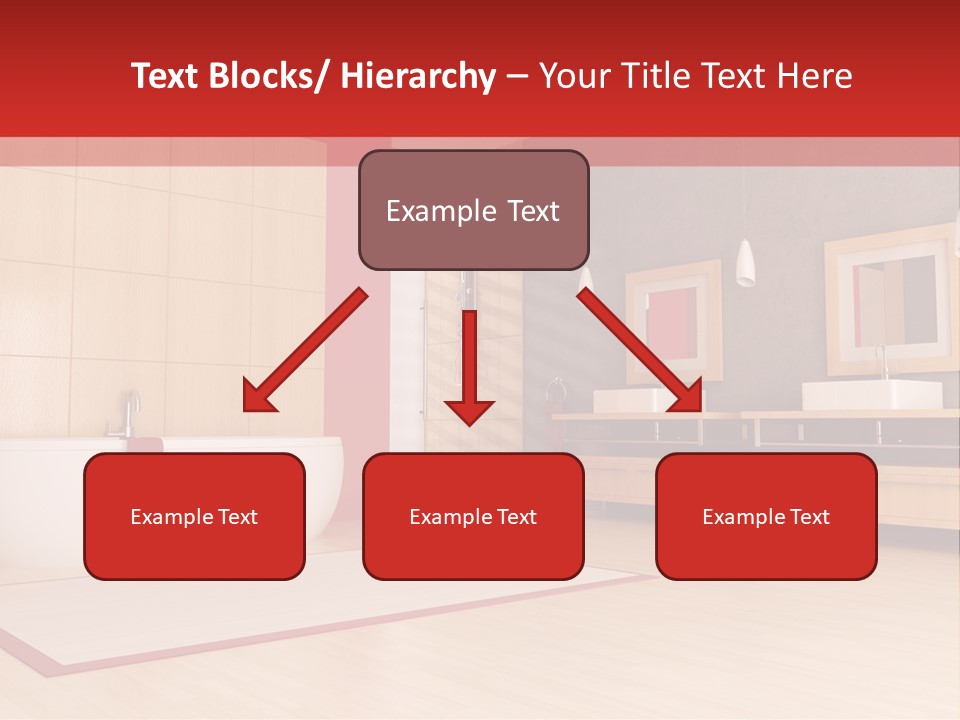 Text Blocks/ Hierarchy – Your Title Text Here

Example Text

Example Text

Example Text

Example Text